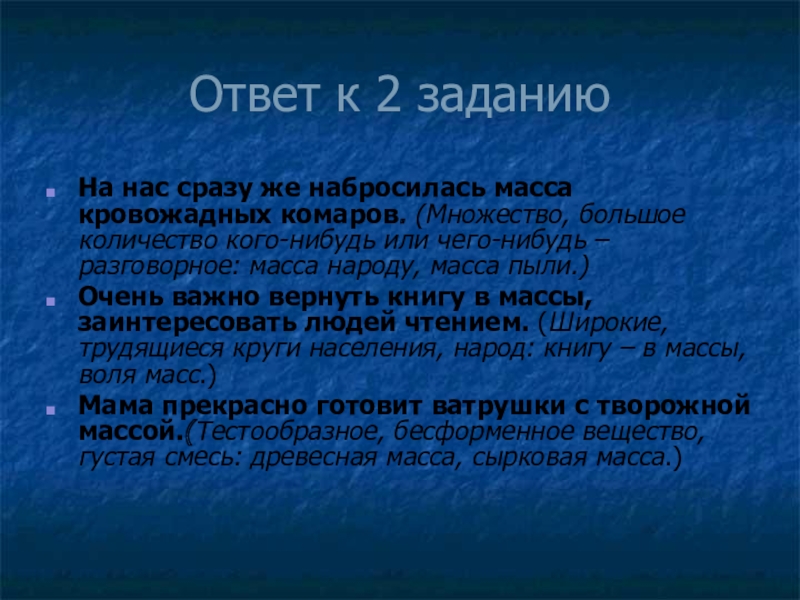 Ответ к 2 заданию

На нас сразу же набросилась масса кровожадных комаров. (Множество, большое количество кого-нибудь или чего-нибудь – разговорное: масса народу, масса пыли.)

Очень важно вернуть книгу в массы, заинтересовать людей чтением. (Широкие, трудящиеся круги населения, народ: книгу – в массы, воля масс.)

Мама прекрасно готовит ватрушки с творожной массой.(Тестообразное, бесформенное вещество, густая смесь: древесная масса, сырковая масса.)